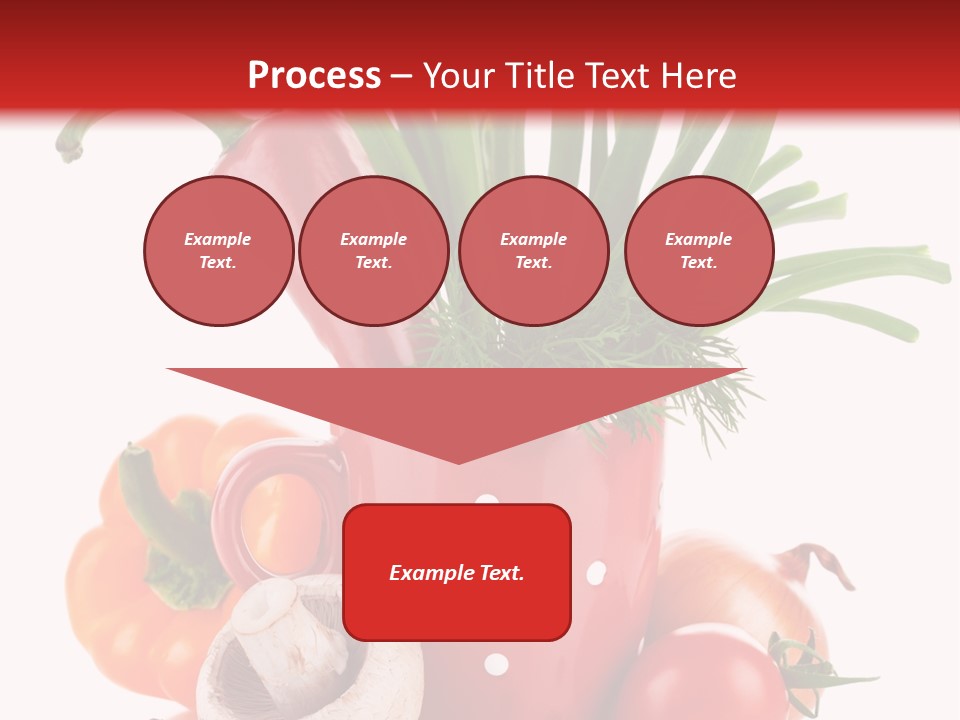 Process – Your Title Text Here

Example Text.

Example Text.

Example Text.

Example Text.

Example Text.